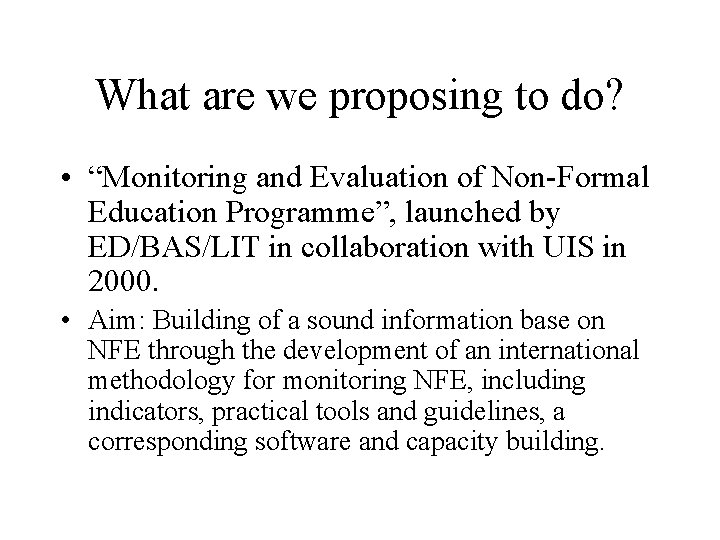 What are we proposing to do?

• “Monitoring and Evaluation of Non-Formal Education Programme”, launched by ED/BAS/LIT in collaboration with UIS in 2000.

• Aim: Building of a sound information base on NFE through the development of an international methodology for monitoring NFE, including indicators, practical tools and guidelines, a corresponding software and capacity building.